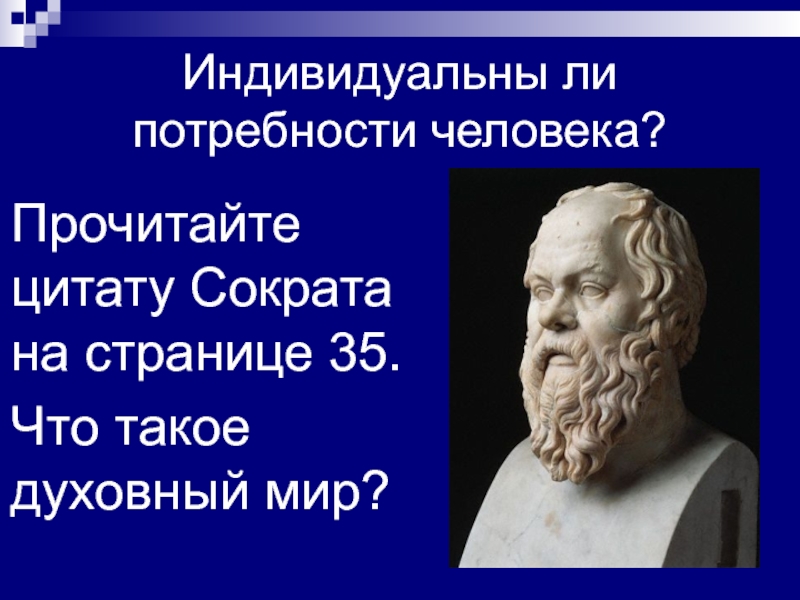 Индивидуальны ли потребности человека?

Прочитайте цитату Сократа на странице 35.

Что такое духовный мир?